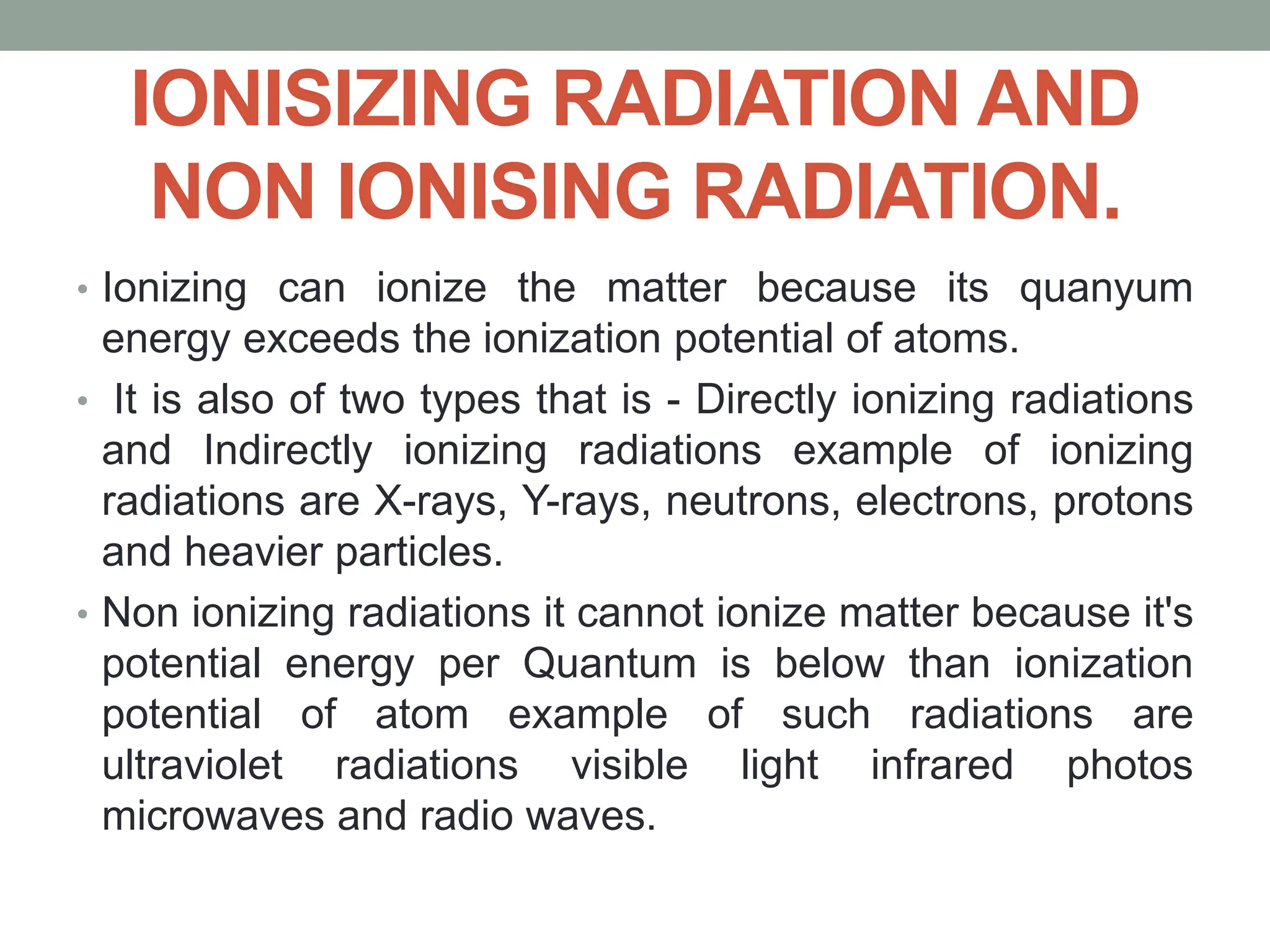 IONISIZING RADIATION AND NON IONISING RADIATION.

• Ionizing can ionize the matter because its quanyum energy exceeds the ionization potential of atoms.

• It is also of two types that is - Directly ionizing radiations and Indirectly ionizing radiations example of ionizing radiations are X-rays, Y-rays, neutrons, electrons, protons and heavier particles.

• Non ionizing radiations it cannot ionize matter because it's potential energy per Quantum is below than ionization potential of atom example of such radiations are ultraviolet radiations visible light infrared photos microwaves and radio waves.